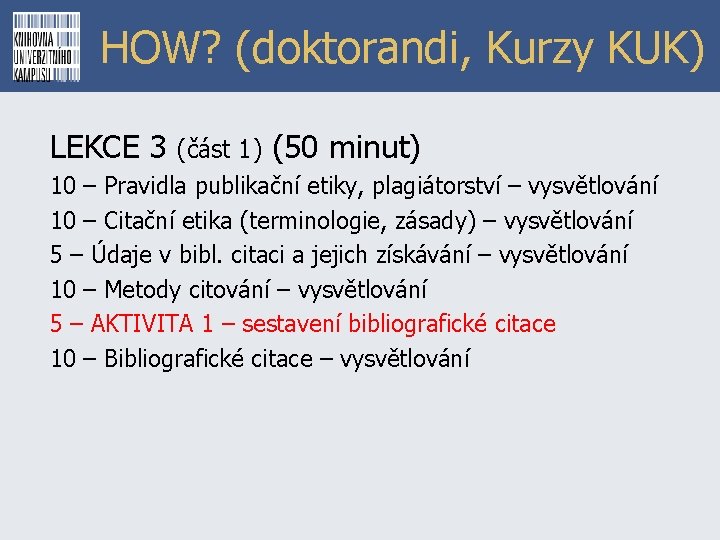 KNIHOVNA UNIVERZITNÍHO KAMPUSU

HOW? (doktorandi, Kurzy KUK)

LEKCE 3 (část 1) (50 minut)
10 – Pravidla publikační etiky, plagiátorství – vysvětlování
10 – Citační etika (terminologie, zásady) – vysvětlování
5 – Údaje v bibl. citaci a jejich získávání – vysvětlování
10 – Metody citování – vysvětlování
5 – AKTIVITA 1 – sestavení bibliografické citace
10 – Bibliografické citace – vysvětlování